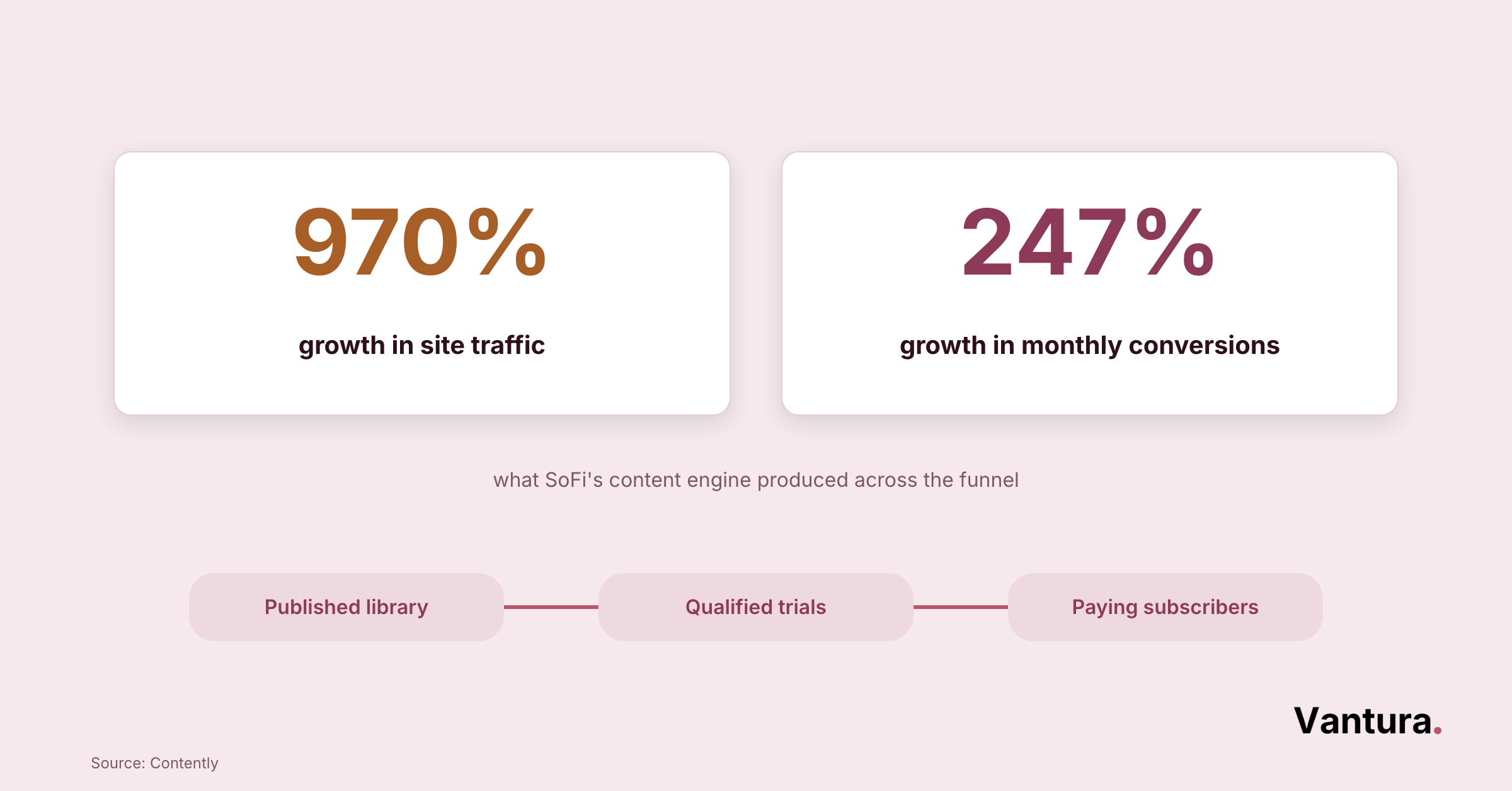 970%

growth in site traffic

247%

growth in monthly conversions

what SoFi's content engine produced across the funnel

Published library

Qualified trials

Paying subscribers

Vantura.

Source: Contently